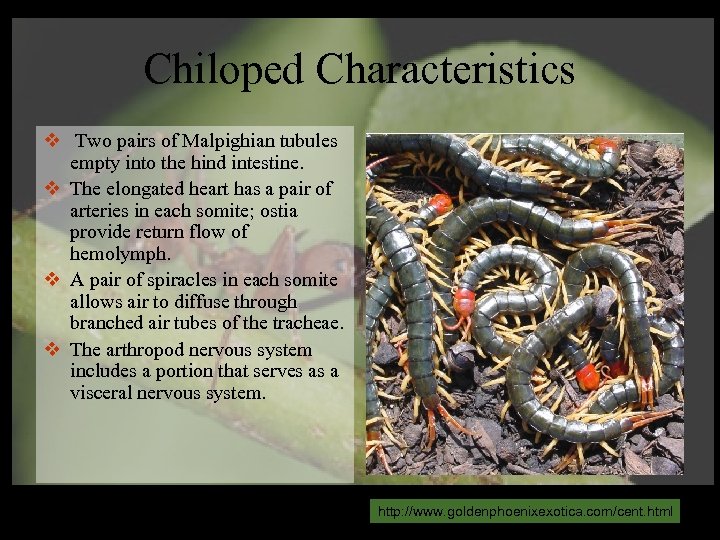 Chiloped Characteristics

❖ Two pairs of Malpighian tubules empty into the hind intestine.

❖ The elongated heart has a pair of arteries in each somite; ostia provide return flow of hemolymph.

❖ A pair of spiracles in each somite allows air to diffuse through branched air tubes of the tracheae.

❖ The arthropod nervous system includes a portion that serves as a visceral nervous system.

http://www.goldenphoenixexotica.com/cent.html